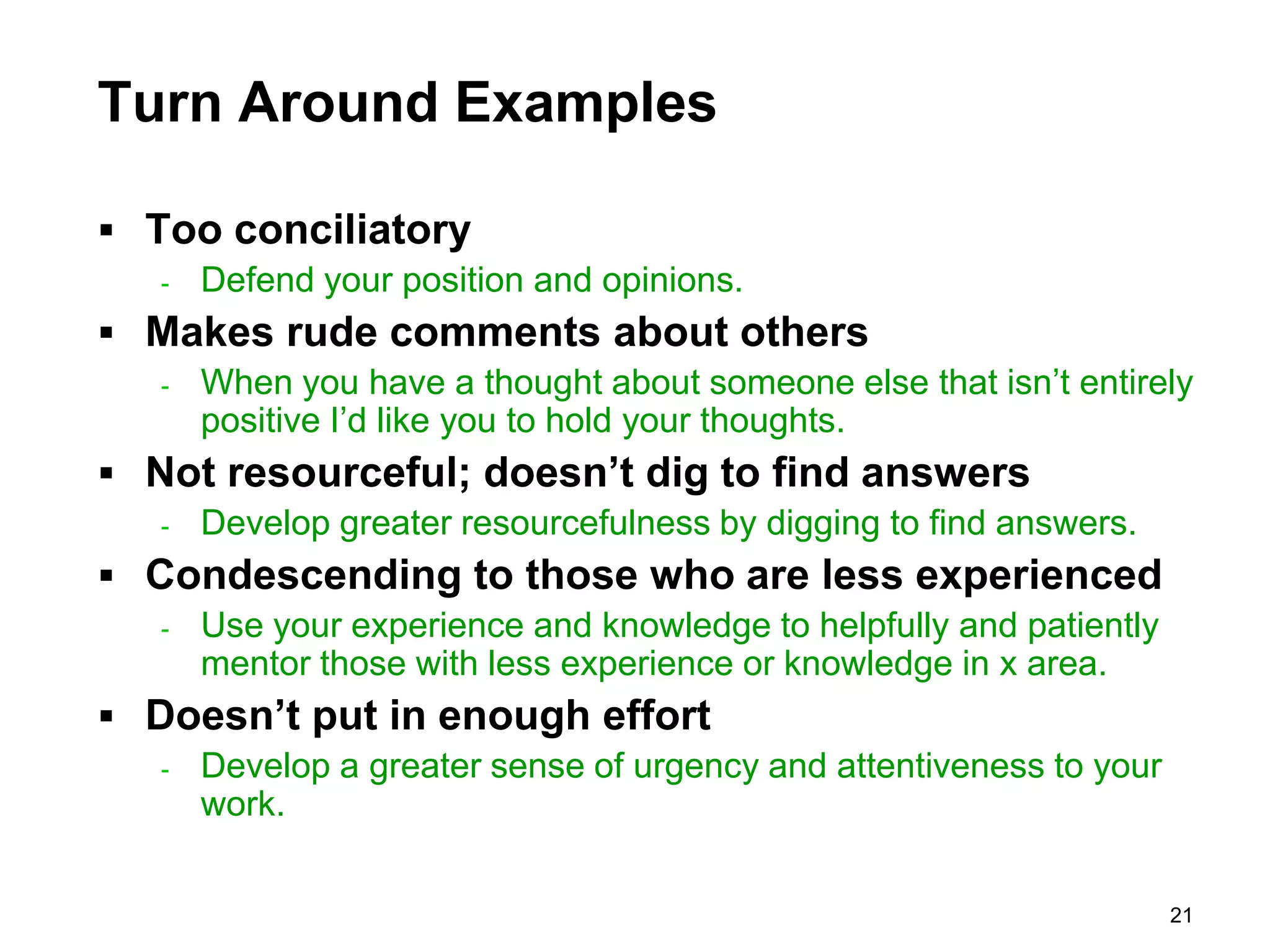 Turn Around Examples

▪ Too conciliatory
- Defend your position and opinions.

▪ Makes rude comments about others
- When you have a thought about someone else that isn’t entirely positive I’d like you to hold your thoughts.

▪ Not resourceful; doesn’t dig to find answers
- Develop greater resourcefulness by digging to find answers.

▪ Condescending to those who are less experienced
- Use your experience and knowledge to helpfully and patiently mentor those with less experience or knowledge in x area.

▪ Doesn’t put in enough effort
- Develop a greater sense of urgency and attentiveness to your work.

21